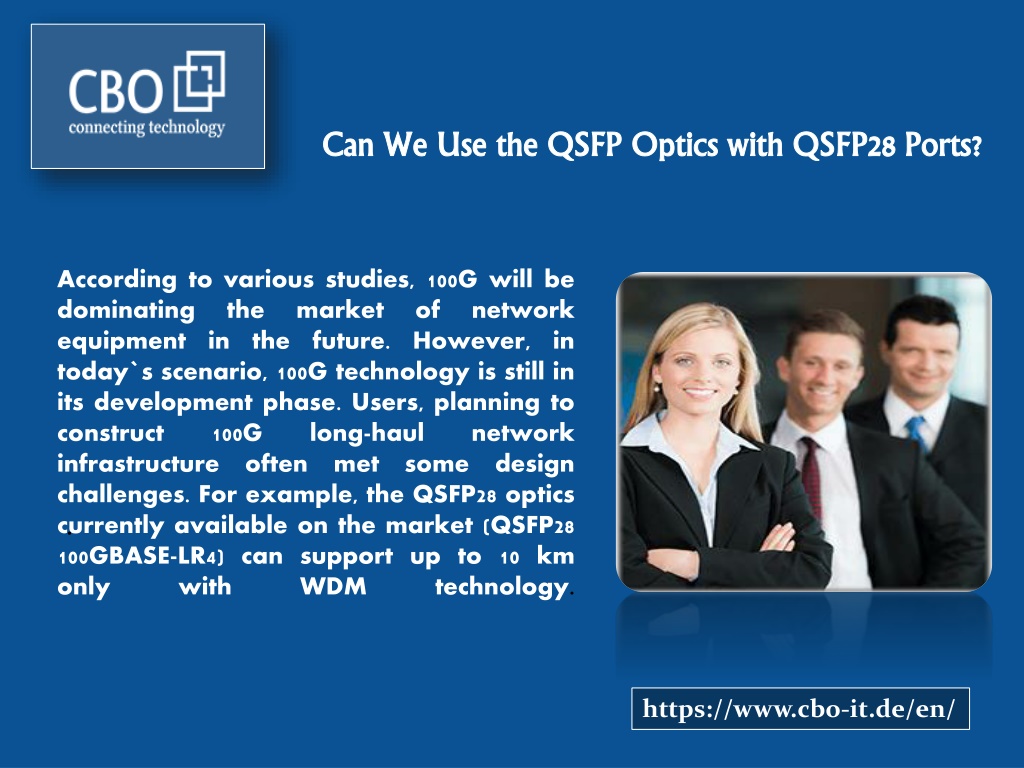 CBO
connecting technology

Can We Use the QSFP Optics with QSFP28 Ports?

According to various studies, 100G will be dominating the market of network equipment in the future. However, in today`s scenario, 100G technology is still in its development phase. Users, planning to construct 100G long-haul network infrastructure often met some design challenges. For example, the QSFP28 optics currently available on the market (QSFP28 100GBASE-LR4) can support up to 10 km only with WDM technology.

https://www.cbo-it.de/en/